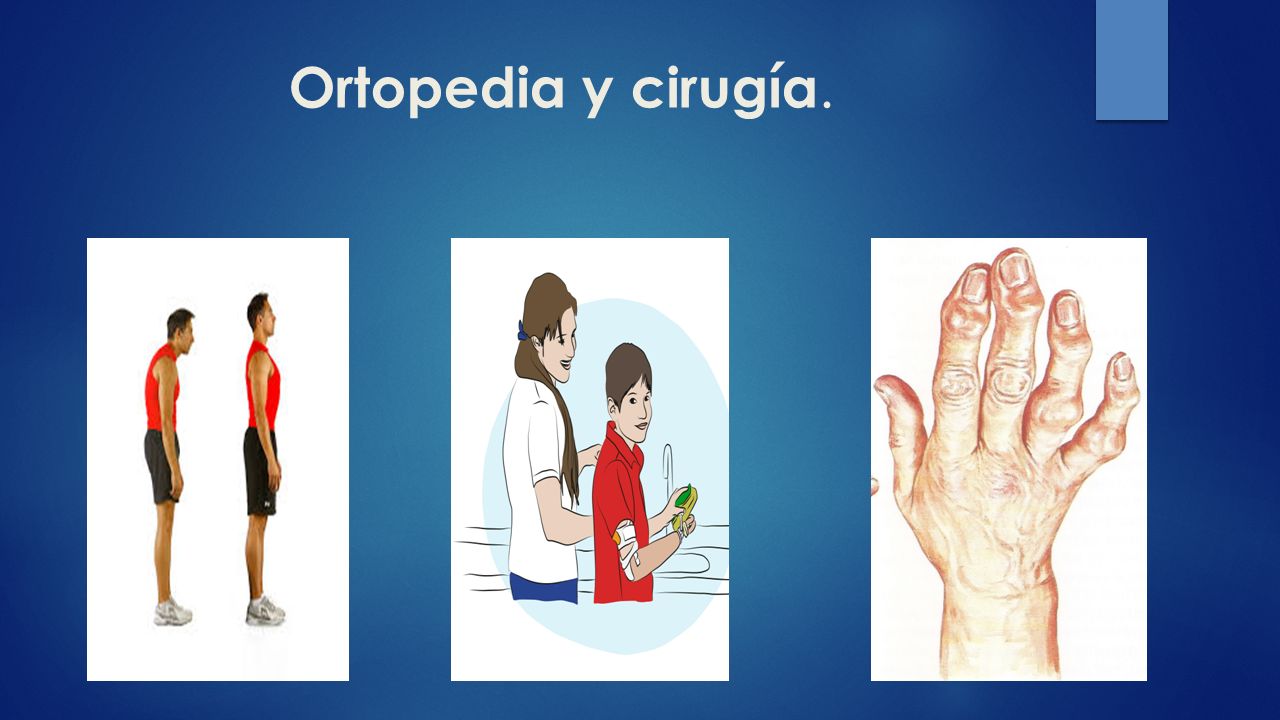 Ortopedia y cirugía.